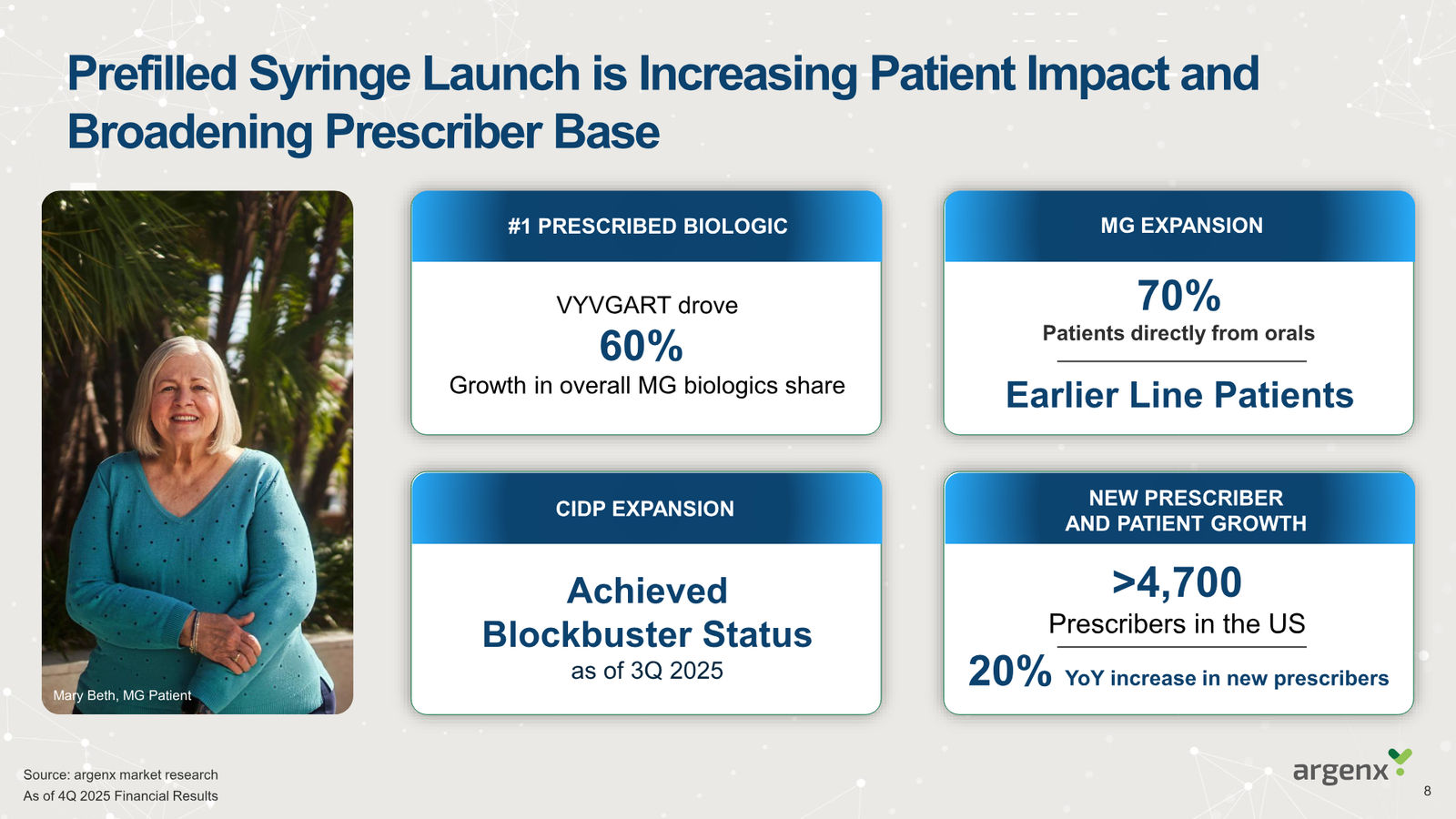 Prefilled Syringe Launch is Increasing Patient Impact and Broadening Prescriber Base

Mary Beth, MG Patient

#1 PRESCRIBED BIOLOGIC

VYVGART drove

60%

Growth in overall MG biologics share

MG EXPANSION

70%

Patients directly from orals

Earlier Line Patients

CIDP EXPANSION

Achieved Blockbuster Status

as of 3Q 2025

NEW PRESCRIBER AND PATIENT GROWTH

>4,700

Prescribers in the US

20% YoY increase in new prescribers

Source: argenx market research
As of 4Q 2025 Financial Results

argenx

8